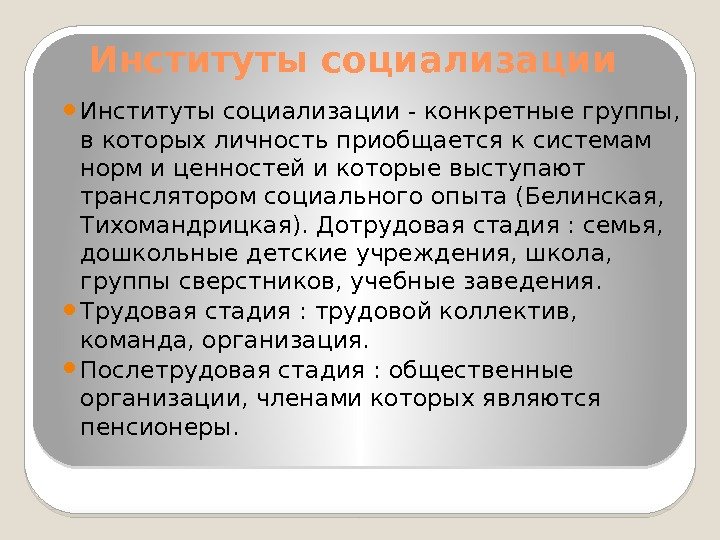 Институты социализации

Институты социализации - конкретные группы, в которых личность приобщается к системам норм и ценностей и которые выступают транслятором социального опыта (Белинская, Тихомандрицкая). Дотрудовая стадия : семья, дошкольные детские учреждения, школа, группы сверстников, учебные заведения.

Трудовая стадия : трудовой коллектив, команда, организация.

Послетрудовая стадия : общественные организации, членами которых являются пенсионеры.